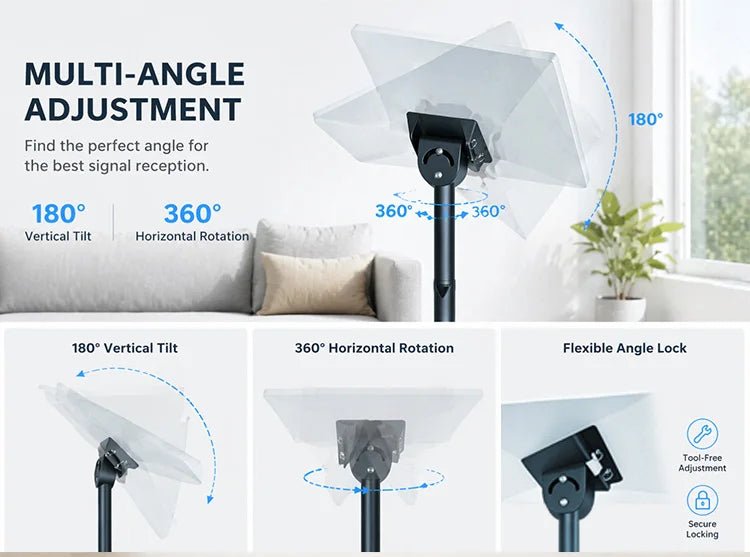 MULTI-ANGLE ADJUSTMENT

Find the perfect angle for the best signal reception.

180°
Vertical Tilt

360°
Horizontal Rotation

180°

360°

360°

180° Vertical Tilt

360° Horizontal Rotation

Flexible Angle Lock

Tool-Free Adjustment

Secure Locking